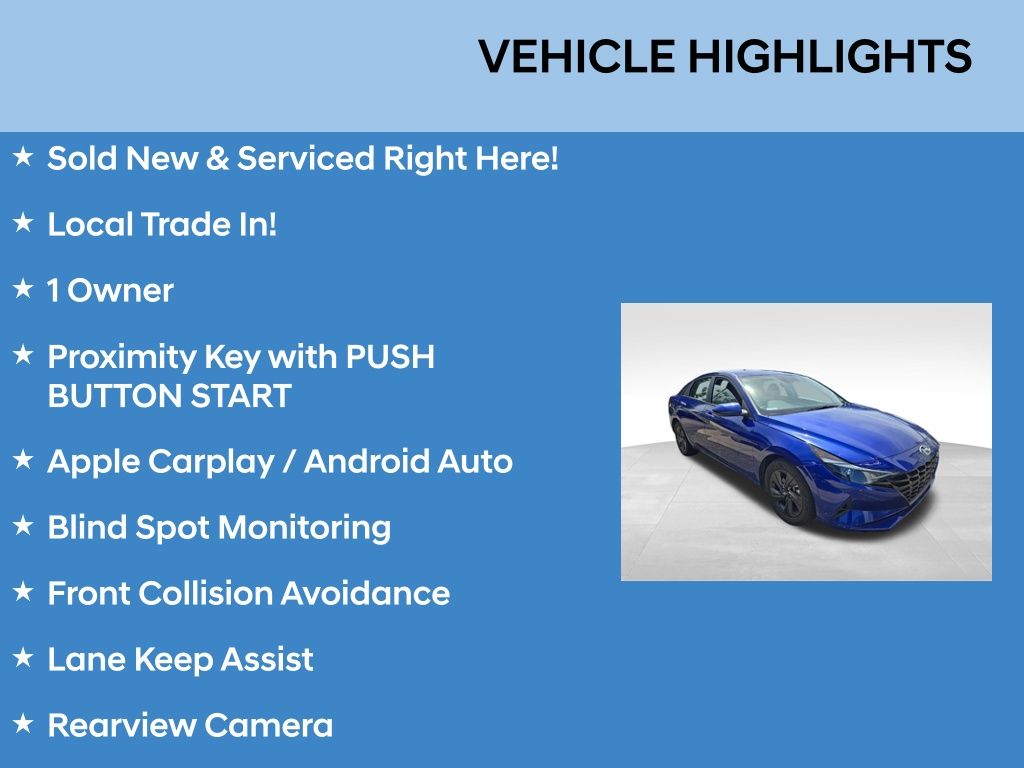 VEHICLE HIGHLIGHTS

★ Sold New & Serviced Right Here!

★ Local Trade In!

★ 1 Owner

★ Proximity Key with PUSH BUTTON START

★ Apple Carplay / Android Auto

★ Blind Spot Monitoring

★ Front Collision Avoidance

★ Lane Keep Assist

★ Rearview Camera